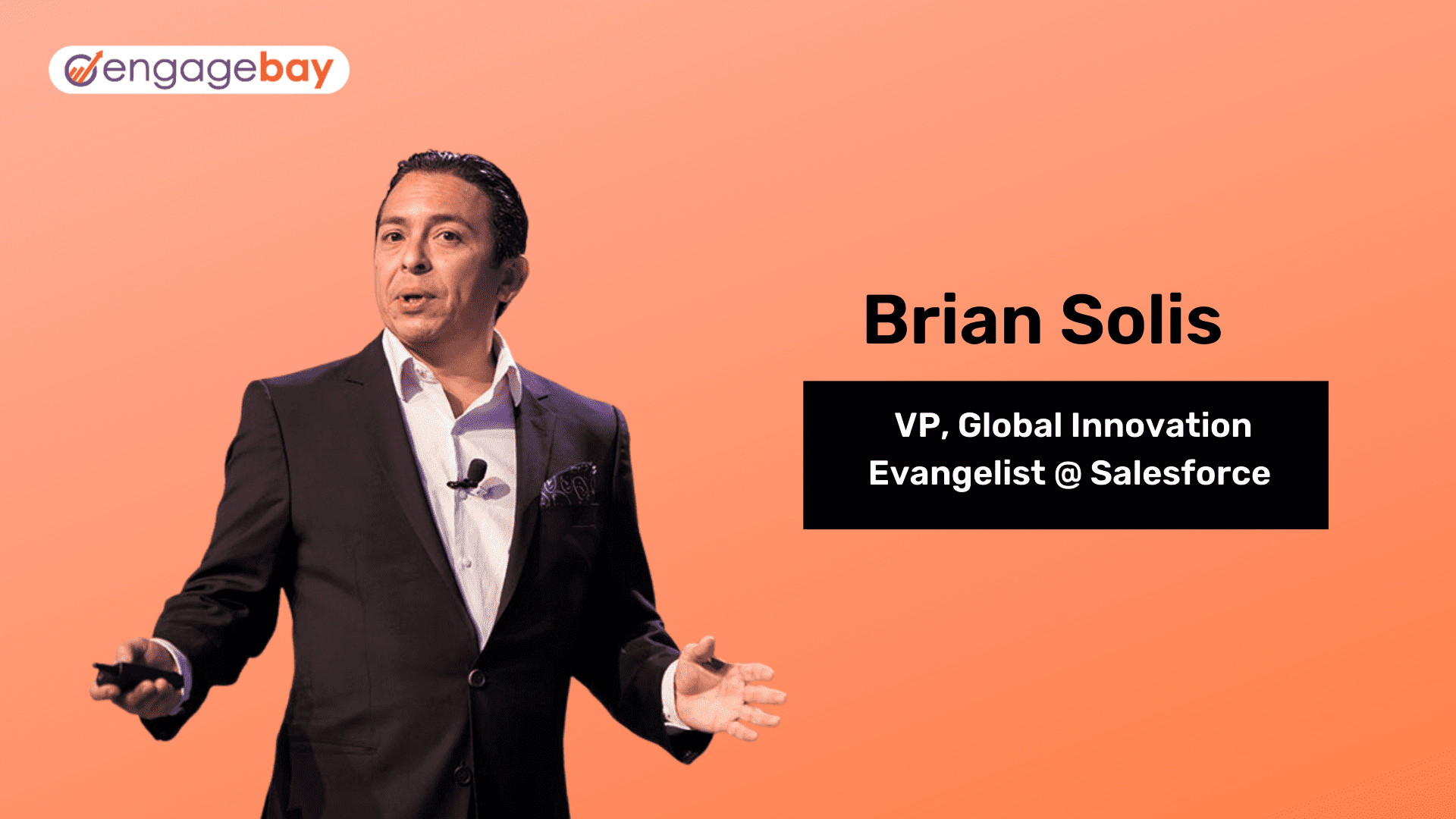 engagebay

Brian Solis

VP, Global Innovation Evangelist @ Salesforce